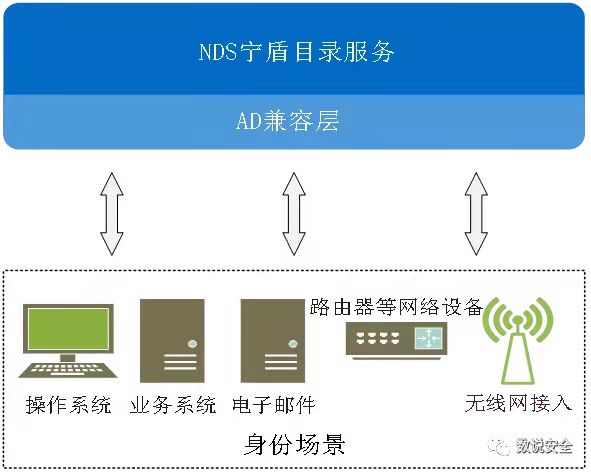 NDS宁盾目录服务

AD兼容层

路由器等网络设备

操作系统 业务系统 电子邮件 无线网接入

身份场景

数说安全